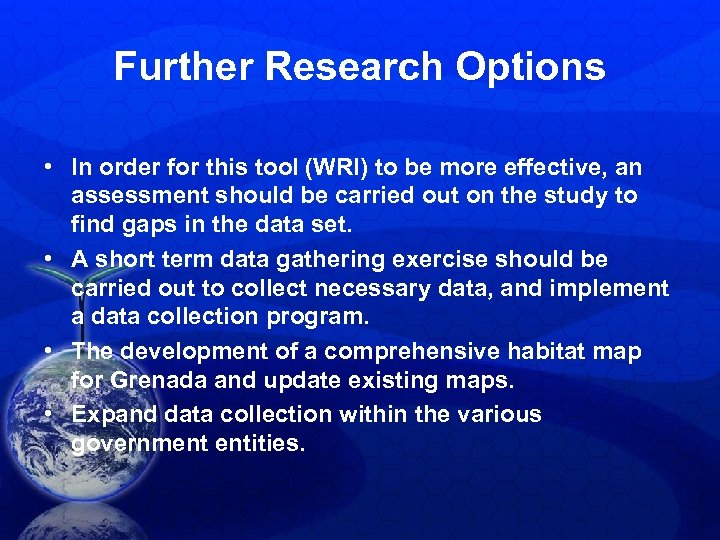 Further Research Options

• In order for this tool (WRI) to be more effective, an assessment should be carried out on the study to find gaps in the data set.
• A short term data gathering exercise should be carried out to collect necessary data, and implement a data collection program.
• The development of a comprehensive habitat map for Grenada and update existing maps.
• Expand data collection within the various government entities.